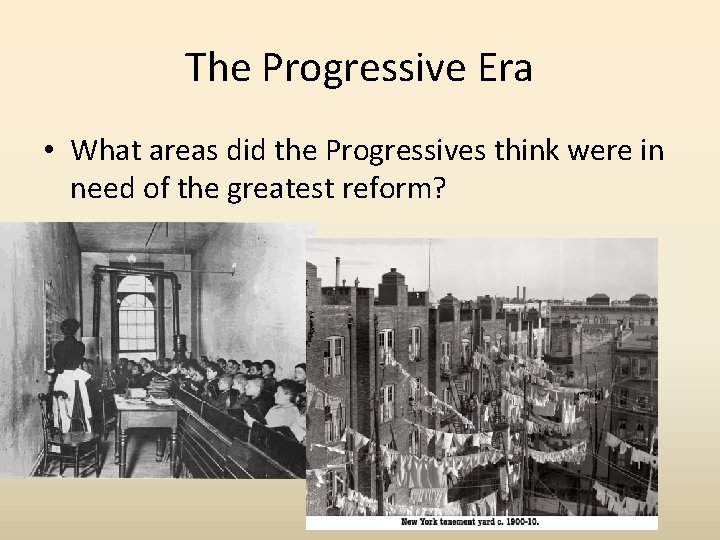 The Progressive Era

• What areas did the Progressives think were in need of the greatest reform?

New York tenement yard c. 1900-10.